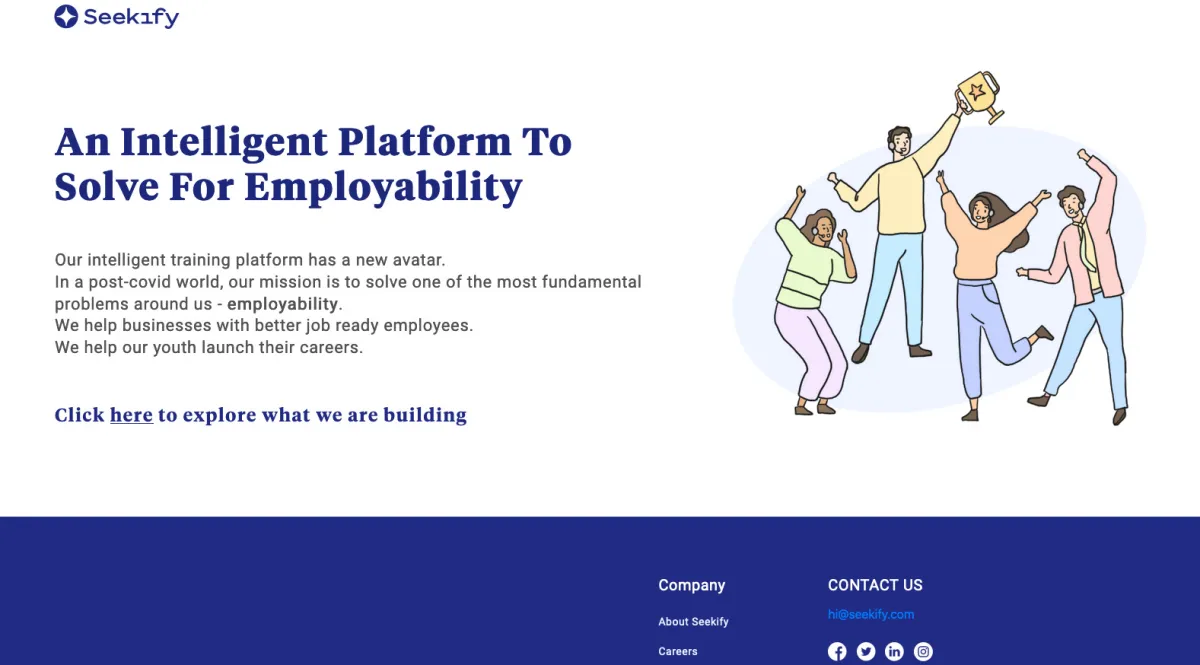 Seekify

An Intelligent Platform To Solve For Employability

Our intelligent training platform has a new avatar.
In a post-covid world, our mission is to solve one of the most fundamental problems around us - employability.
We help businesses with better job ready employees.
We help our youth launch their careers.

Click here to explore what we are building

Company

About Seekify

Careers

CONTACT US

hi@seekify.com